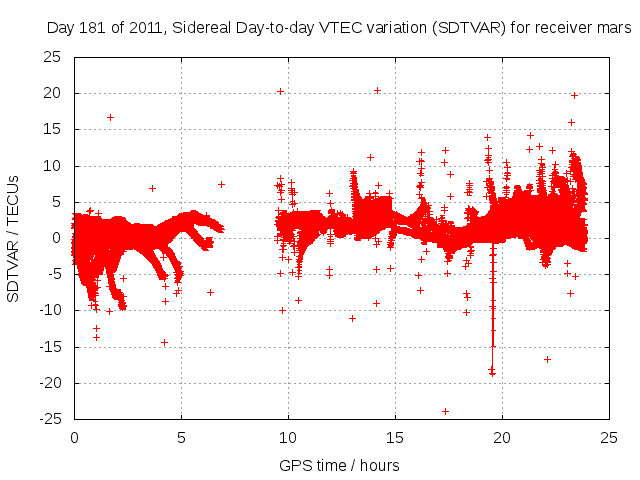 Day 181 of 2011, Sidereal Day-to-day VTEC variation (SDTVAR) for receiver mars

SDTVAR / TECUs

25
20
15
10
5
0
-5
-10
-15
-20
-25

0
5
10
15
20
25

GPS time / hours